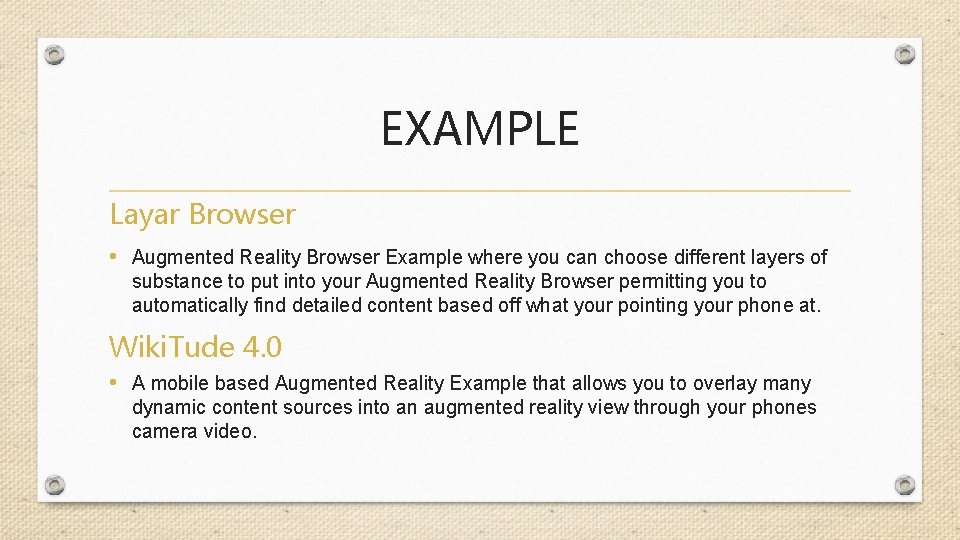 EXAMPLE

Layar Browser

• Augmented Reality Browser Example where you can choose different layers of substance to put into your Augmented Reality Browser permitting you to automatically find detailed content based off what your pointing your phone at.

WikiTude 4.0

• A mobile based Augmented Reality Example that allows you to overlay many dynamic content sources into an augmented reality view through your phones camera video.